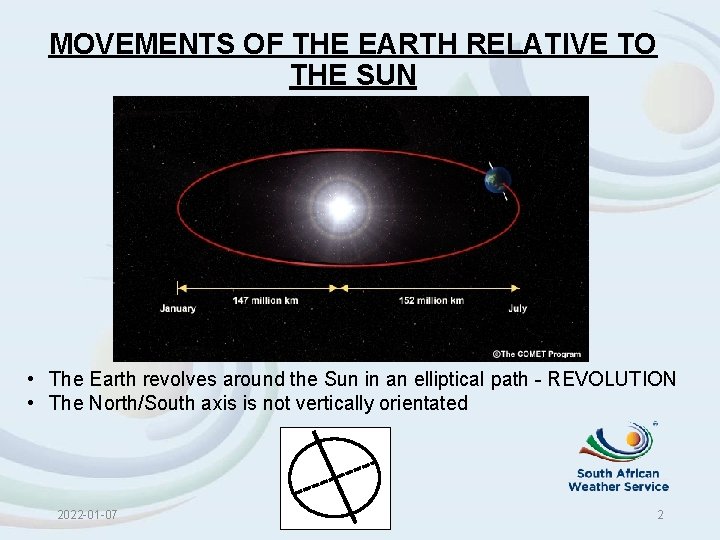 MOVEMENTS OF THE EARTH RELATIVE TO THE SUN

January
147 million km
152 million km
July
©The COMET Program

• The Earth revolves around the Sun in an elliptical path - REVOLUTION
• The North/South axis is not vertically orientated

South African Weather Service

2022-01-07
2